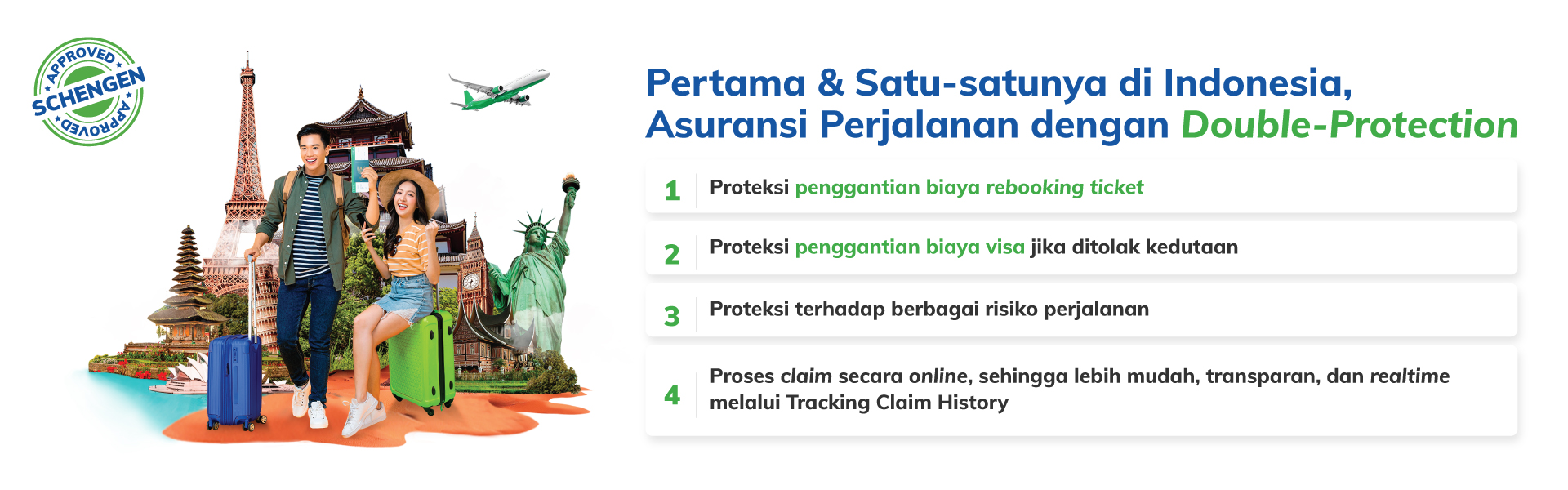 APPROVED SCHENGEN APPROVED

Pertama & Satu-satunya di Indonesia, Asuransi Perjalanan dengan Double-Protection

1 Proteksi penggantian biaya rebooking ticket

2 Proteksi penggantian biaya visa jika ditolak kedutaan

3 Proteksi terhadap berbagai risiko perjalanan

4 Proses claim secara online, sehingga lebih mudah, transparan, dan realtime melalui Tracking Claim History